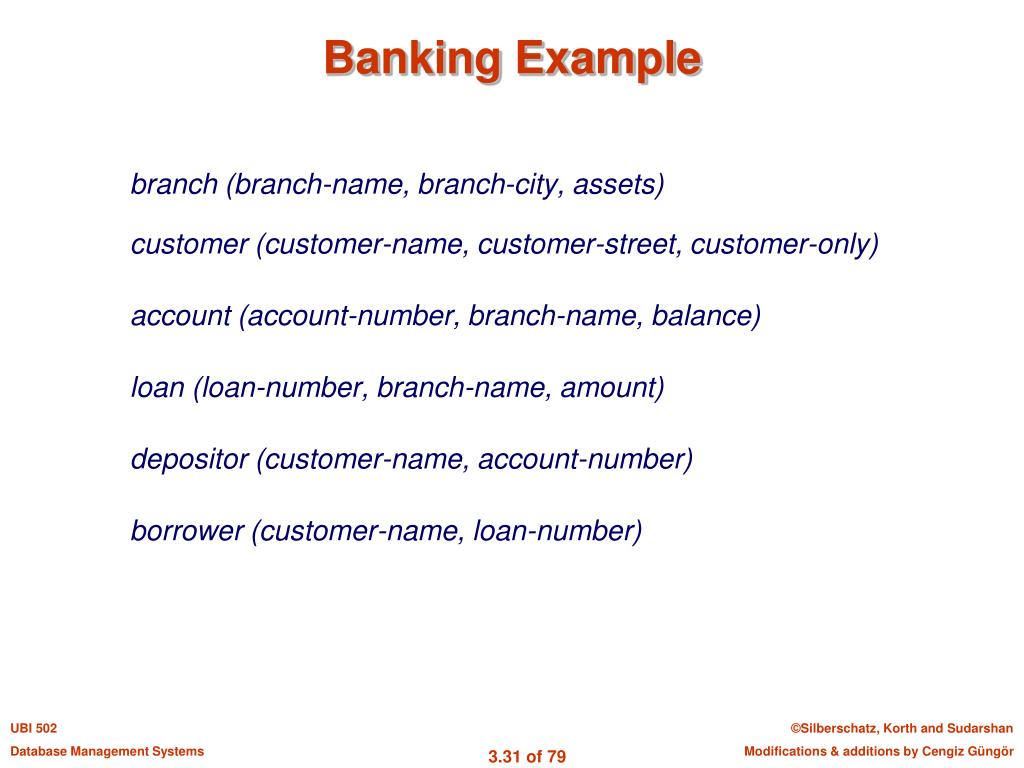 Banking Example

branch (branch-name, branch-city, assets)

customer (customer-name, customer-street, customer-only)

account (account-number, branch-name, balance)

loan (loan-number, branch-name, amount)

depositor (customer-name, account-number)

borrower (customer-name, loan-number)

UBI 502
Database Management Systems

3.31 of 79

©Silberschatz, Korth and Sudarshan
Modifications & additions by Cengiz Güngör